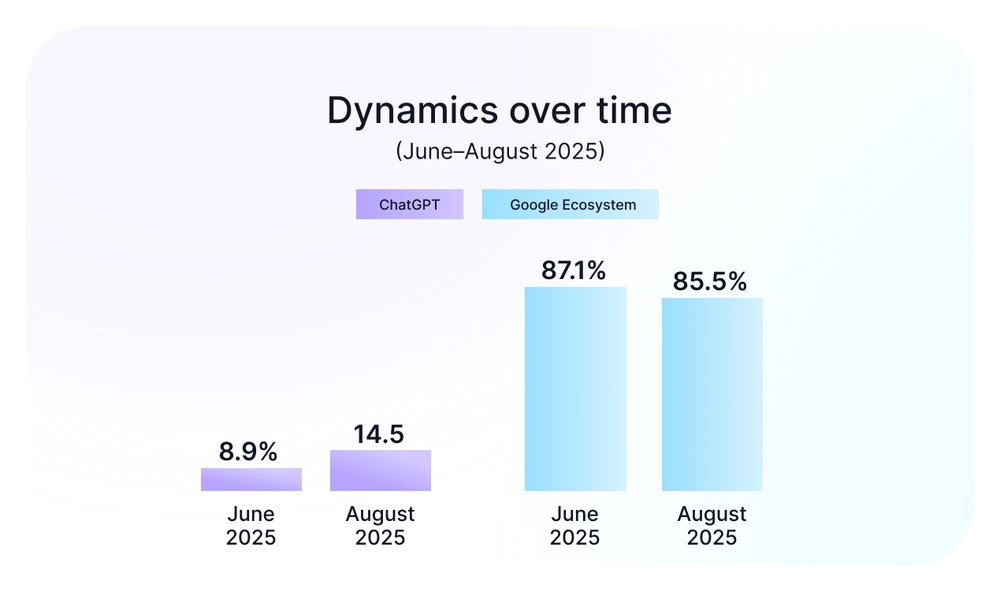 Dynamics over time
(June–August 2025)

ChatGPT
Google Ecosystem

8.9%
June 2025

14.5
August 2025

87.1%
June 2025

85.5%
August 2025